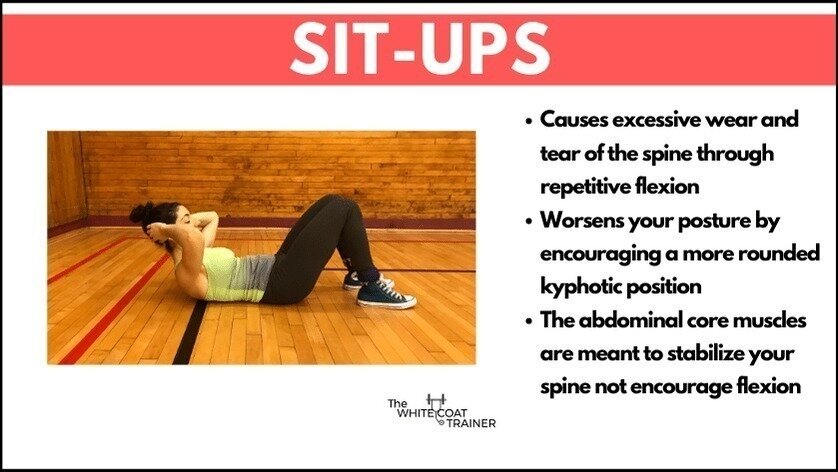 SIT-UPS

• Causes excessive wear and tear of the spine through repetitive flexion
• Worsens your posture by encouraging a more rounded kyphotic position
• The abdominal core muscles are meant to stabilize your spine not encourage flexion

The WHITE COAT TRAINER